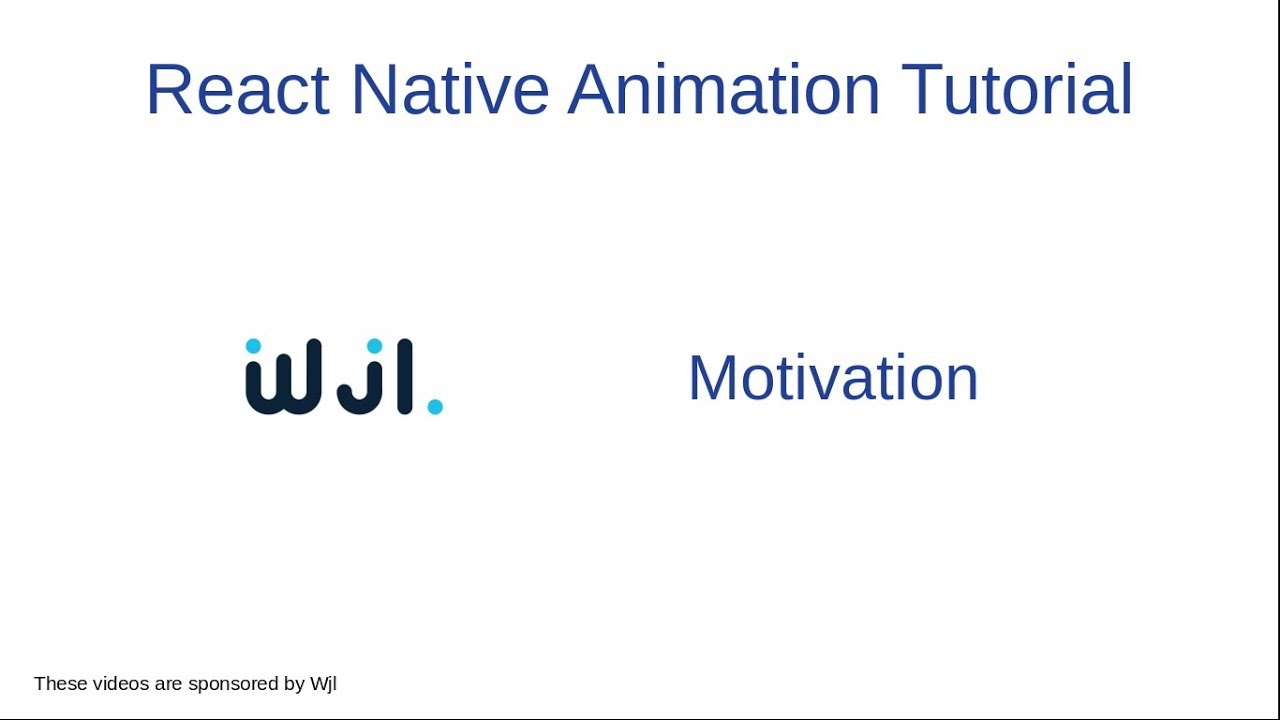 React Native Animation Tutorial

wjl.

Motivation

These videos are sponsored by Wjl